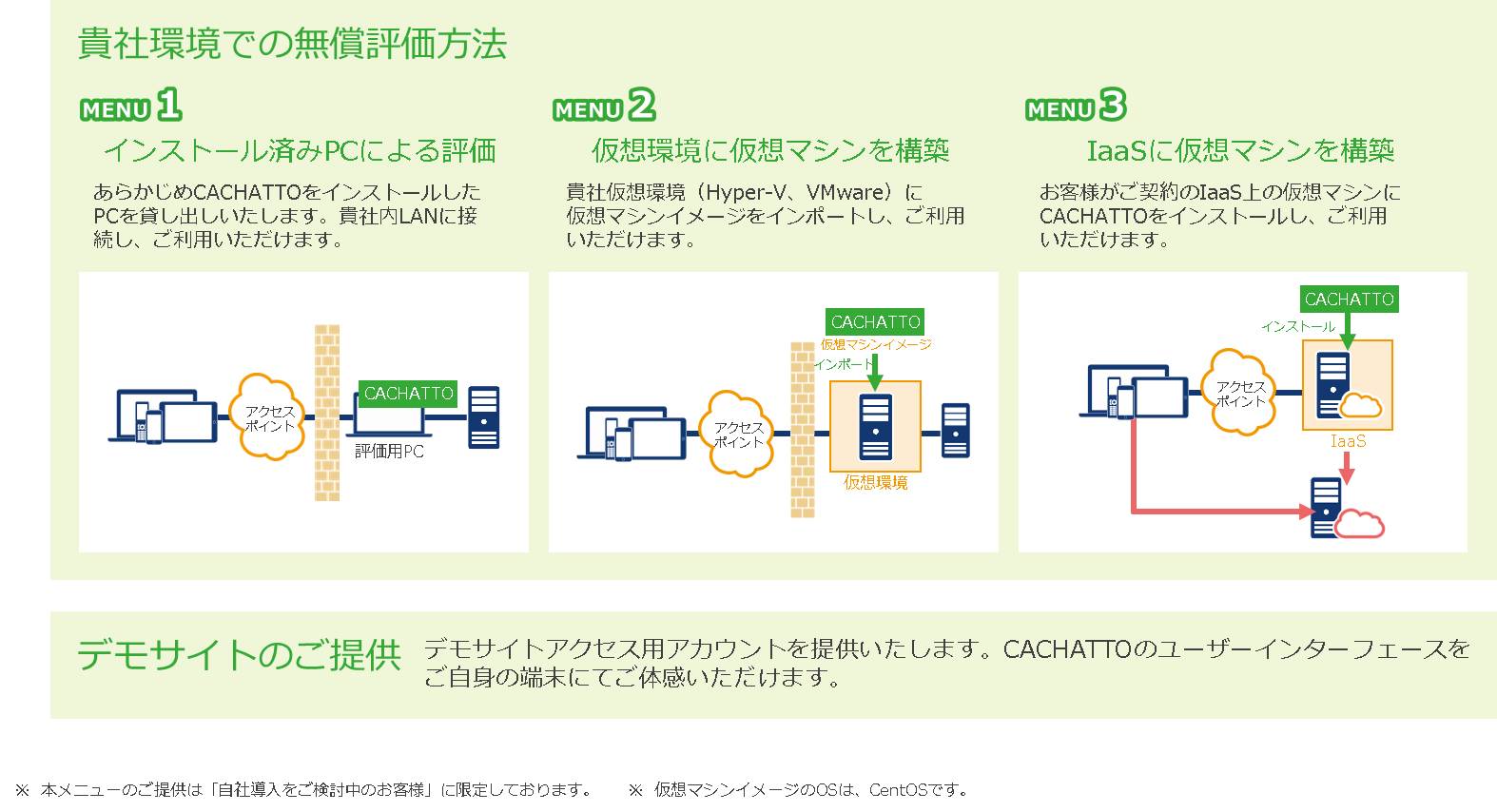 貴社環境での無償評価方法

MENU 1

インストール済みPCによる評価

あらかじめCACHATTOをインストールしたPCを貸し出しいたします。貴社内LANに接続し、ご利用いただけます。

アクセスポイント

CACHATTO

評価用PC

MENU 2

仮想環境に仮想マシンを構築

貴社仮想環境（Hyper-V、VMware）に仮想マシンイメージをインポートし、ご利用いただけます。

CACHATTO

仮想マシンイメージ

インポート

アクセスポイント

仮想環境

MENU 3

IaaSに仮想マシンを構築

お客様がご契約のIaaS上の仮想マシンにCACHATTOをインストールし、ご利用いただけます。

CACHATTO

インストール

アクセスポイント

IaaS

デモサイトのご提供

デモサイトアクセス用アカウントを提供いたします。CACHATTOのユーザーインターフェースをご自身の端末にてご体感いただけます。

※ 本メニューのご提供は「自社導入をご検討中のお客様」に限定しております。　※ 仮想マシンイメージのOSは、CentOSです。